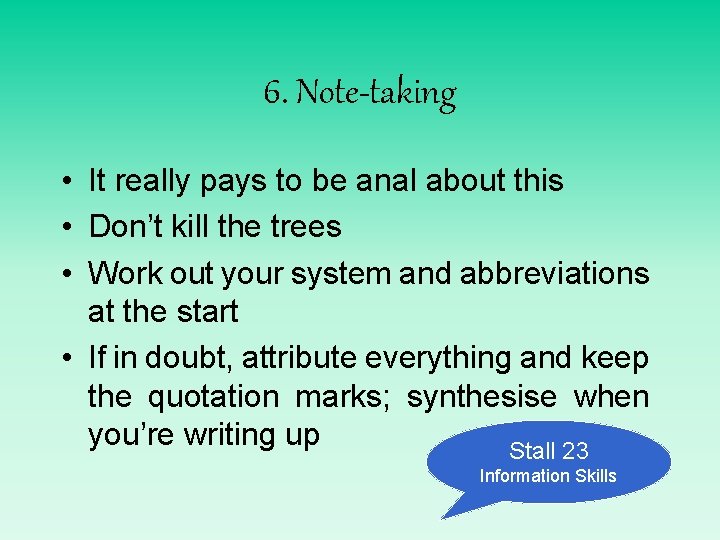 6. Note-taking

• It really pays to be anal about this
• Don’t kill the trees
• Work out your system and abbreviations at the start
• If in doubt, attribute everything and keep the quotation marks; synthesise when you’re writing up

Stall 23
Information Skills